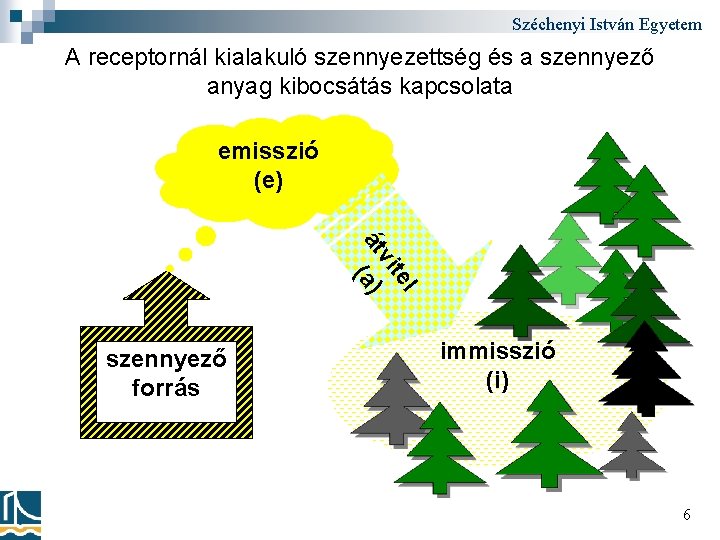 Széchenyi István Egyetem

A receptornál kialakuló szennyezettség és a szennyező anyag kibocsátás kapcsolata

emisszió
(e)

átvitel
(a)

szennyező
forrás

immisszió
(i)

6